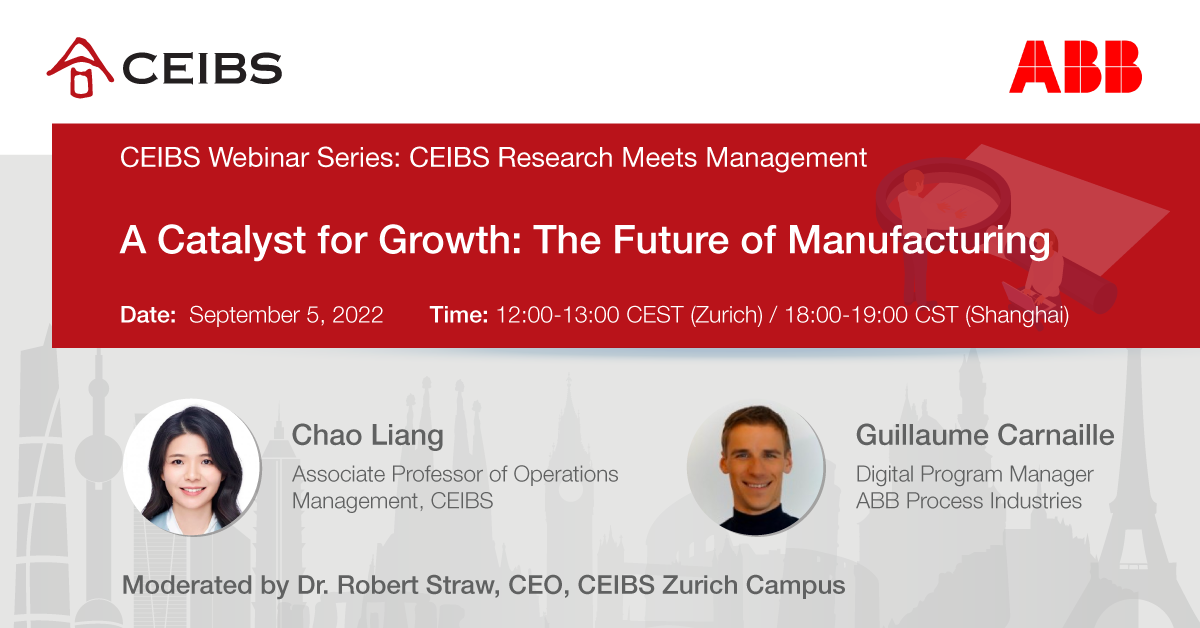 CEIBS

ABB

CEIBS Webinar Series: CEIBS Research Meets Management

A Catalyst for Growth: The Future of Manufacturing

Date: September 5, 2022 Time: 12:00-13:00 CEST (Zurich) / 18:00-19:00 CST (Shanghai)

Chao Liang
Associate Professor of Operations Management, CEIBS

Guillaume Carnaille
Digital Program Manager
ABB Process Industries

Moderated by Dr. Robert Straw, CEO, CEIBS Zurich Campus